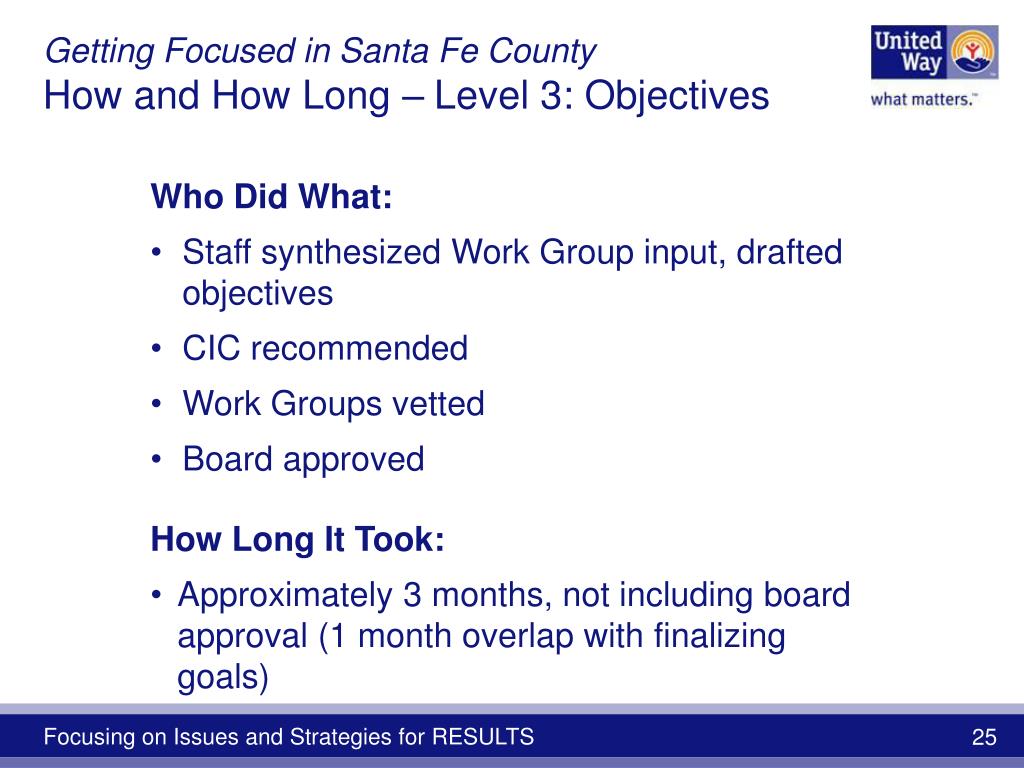 Getting Focused in Santa Fe County
How and How Long – Level 3: Objectives

United Way
what matters.™

Who Did What:
• Staff synthesized Work Group input, drafted objectives
• CIC recommended
• Work Groups vetted
• Board approved

How Long It Took:
• Approximately 3 months, not including board approval (1 month overlap with finalizing goals)

Focusing on Issues and Strategies for RESULTS

25